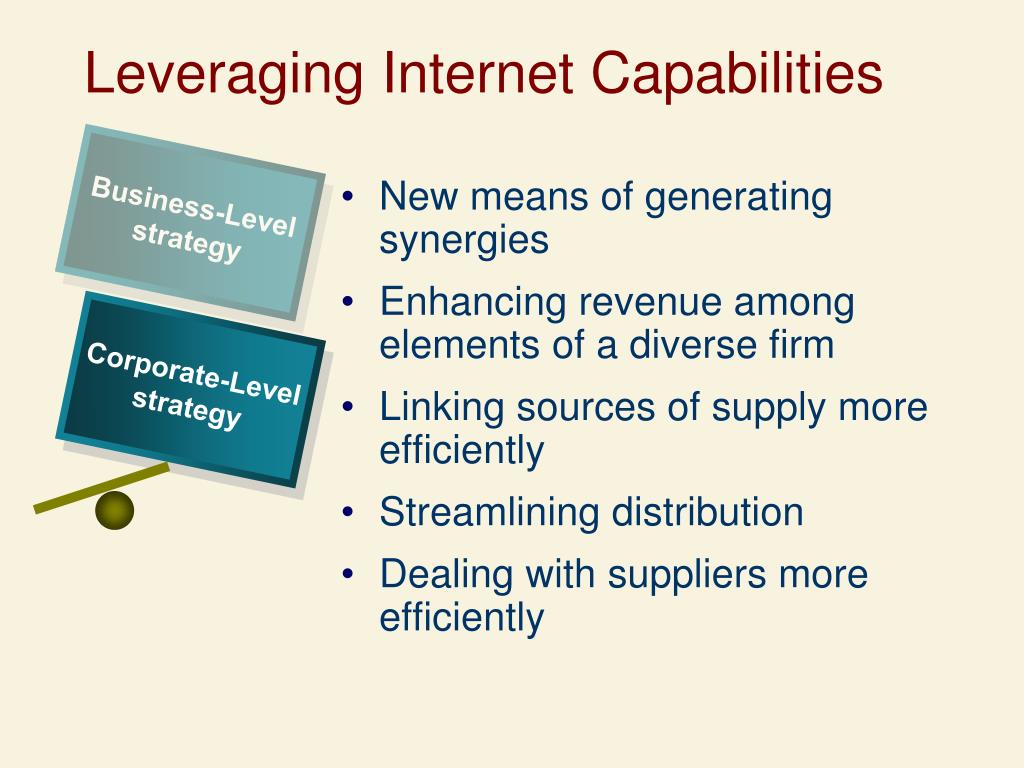 Leveraging Internet Capabilities

Business-Level strategy

Corporate-Level strategy

• New means of generating synergies
• Enhancing revenue among elements of a diverse firm
• Linking sources of supply more efficiently
• Streamlining distribution
• Dealing with suppliers more efficiently